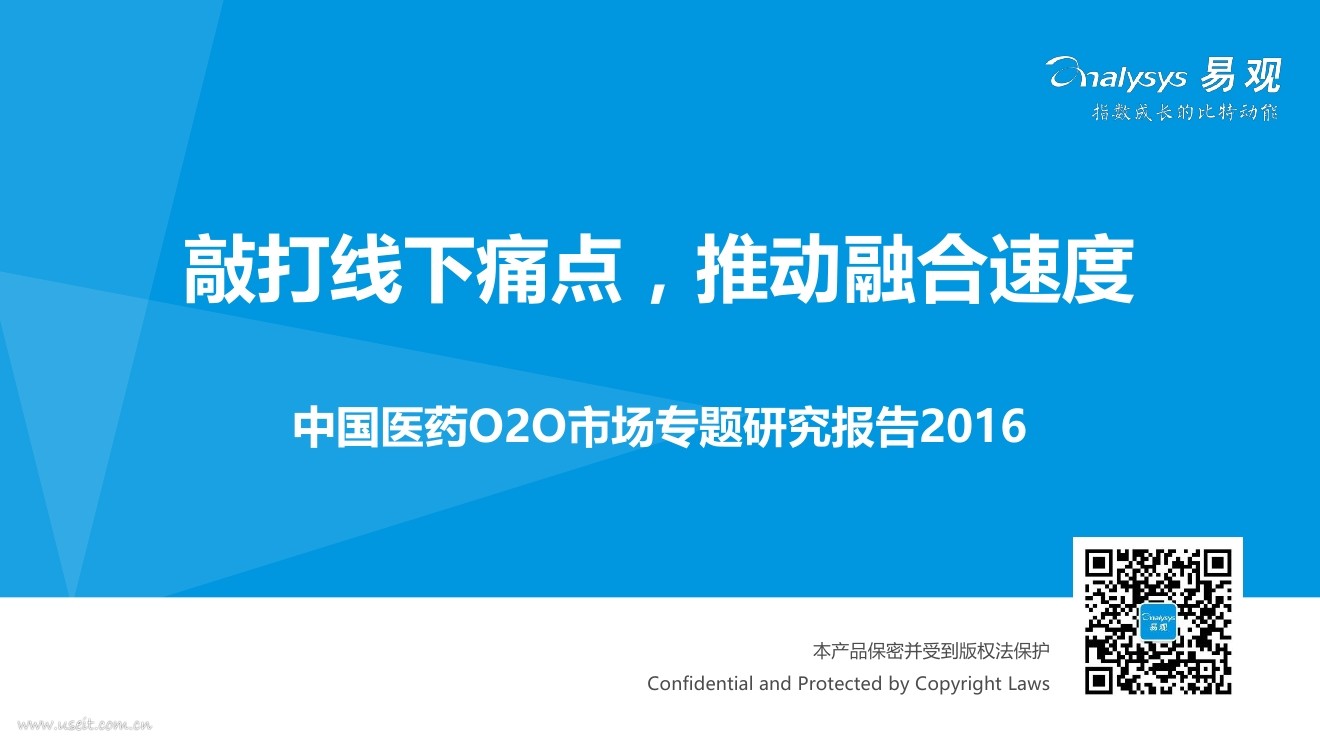 Analysys 易观
指数成长的比特动能

敲打线下痛点，推动融合速度

中国医药O2O市场专题研究报告2016

Analysys 易观

本产品保密并受到版权法保护
Confidential and Protected by Copyright Laws

www.useit.com.cn